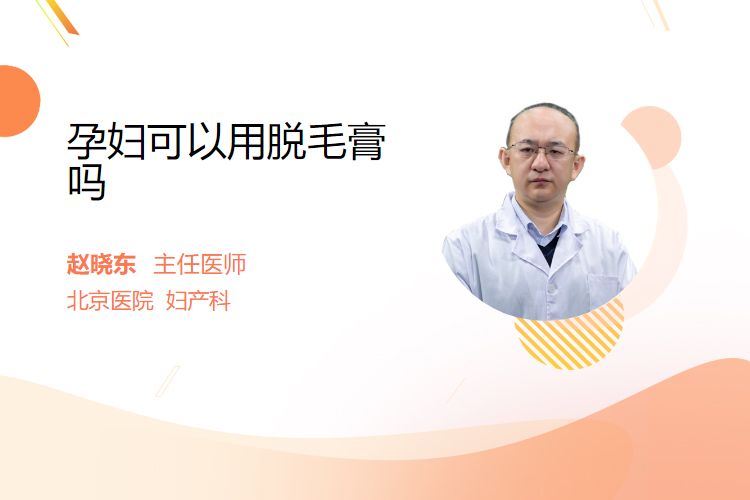 孕妇可以用脱毛膏吗

赵晓东 主任医师
北京医院 妇产科